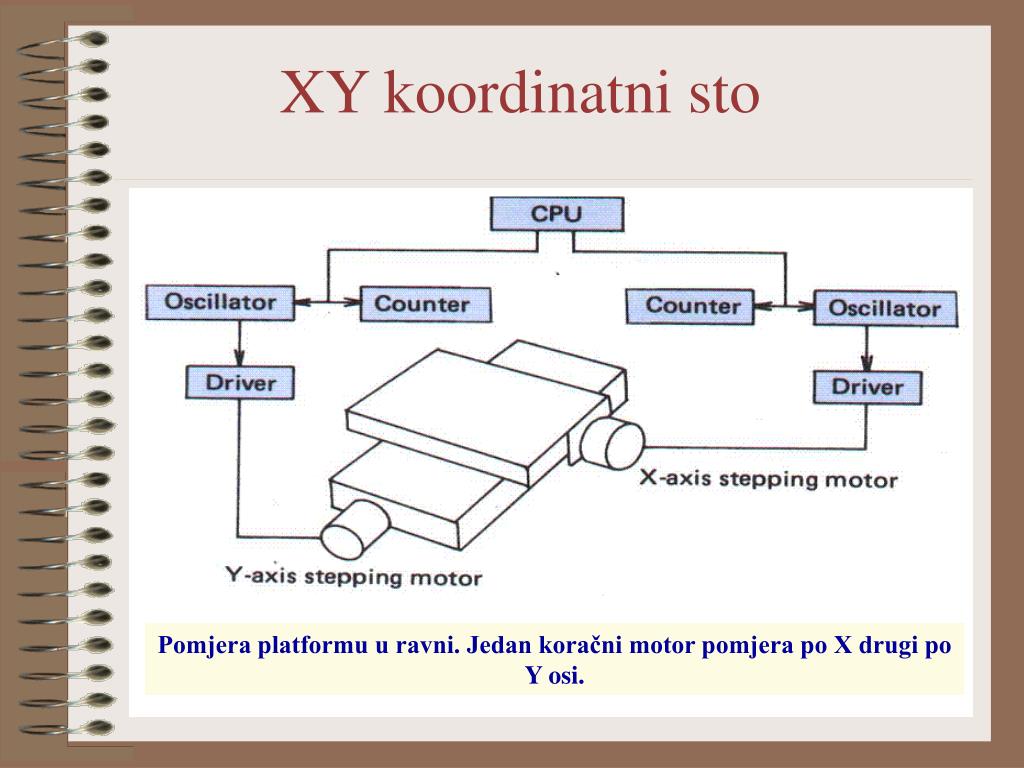 XY koordinatni sto

CPU

Oscillator

Counter

Counter

Oscillator

Driver

Driver

X-axis stepping motor

Y-axis stepping motor

Pomjera platformu u ravni. Jedan koračni motor pomjera po X drugi po Y osi.